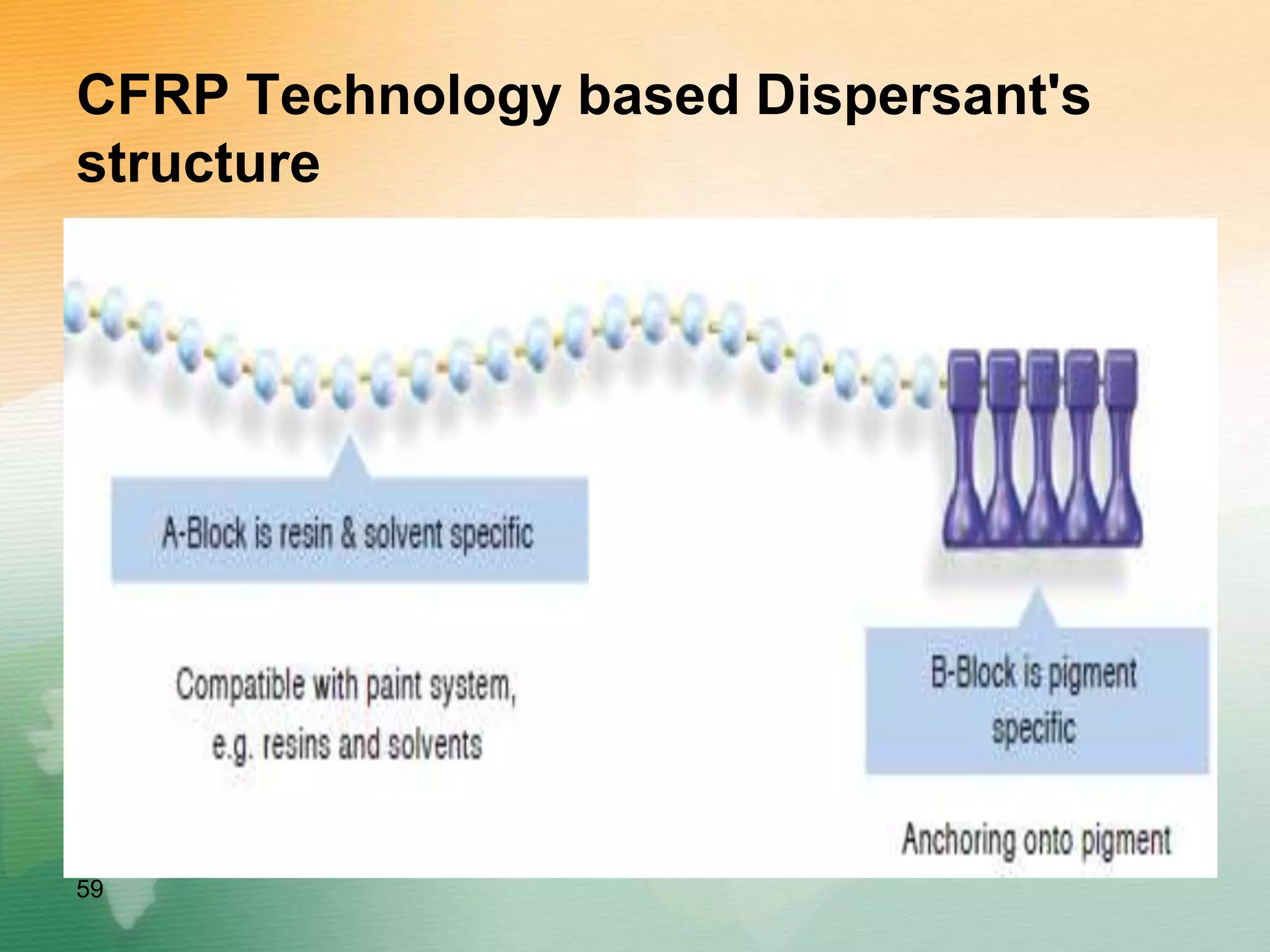 CFRP Technology based Dispersant's structure

A-Block is resin & solvent specific

Compatible with paint system, e.g. resins and solvents

B-Block is pigment specific

Anchoring onto pigment

59